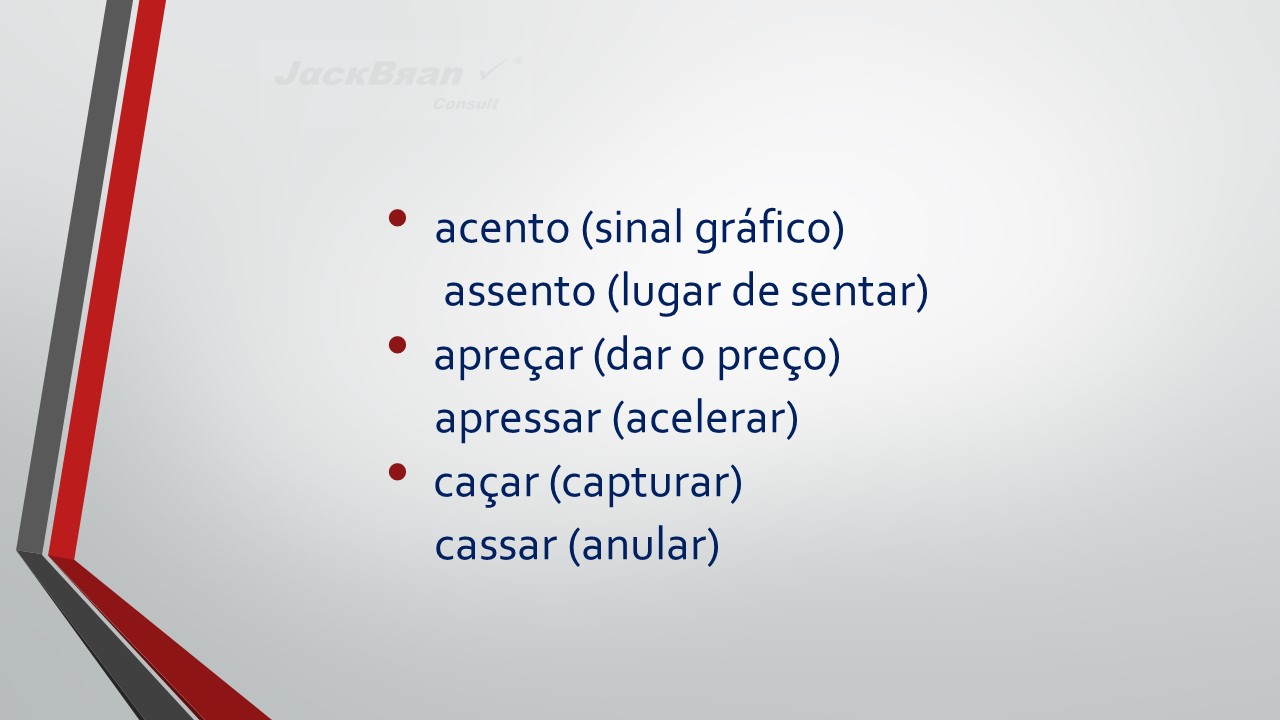 JackBran
Consult

• acento (sinal gráfico)
assento (lugar de sentar)
• apreçar (dar o preço)
apressar (acelerar)
• caçar (capturar)
cassar (anular)